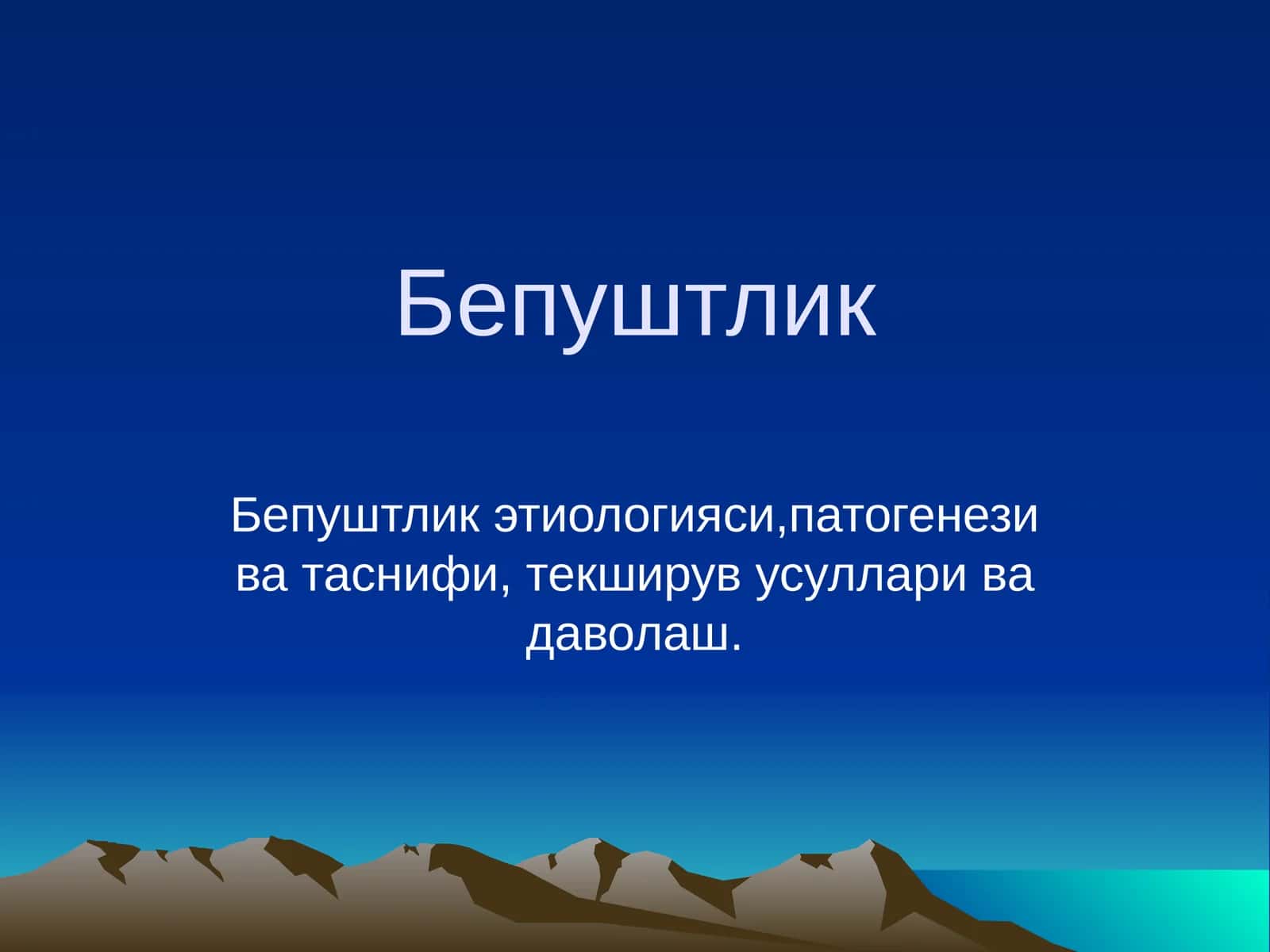 Бепуштлик

Бепуштлик этиологияси,патогенези ва таснифи, текширув усуллари ва даволаш.